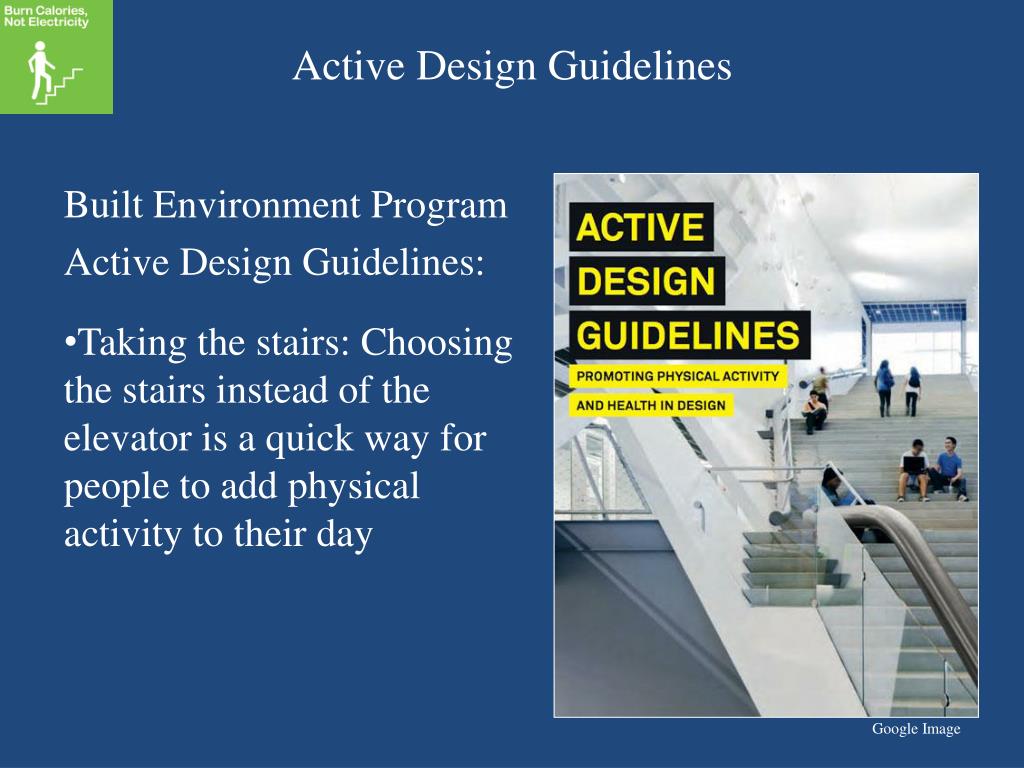 Burn Calories, Not Electricity

Active Design Guidelines

Built Environment Program

Active Design Guidelines:

•Taking the stairs: Choosing the stairs instead of the elevator is a quick way for people to add physical activity to their day

ACTIVE DESIGN GUIDELINES

PROMOTING PHYSICAL ACTIVITY AND HEALTH IN DESIGN

Google Image